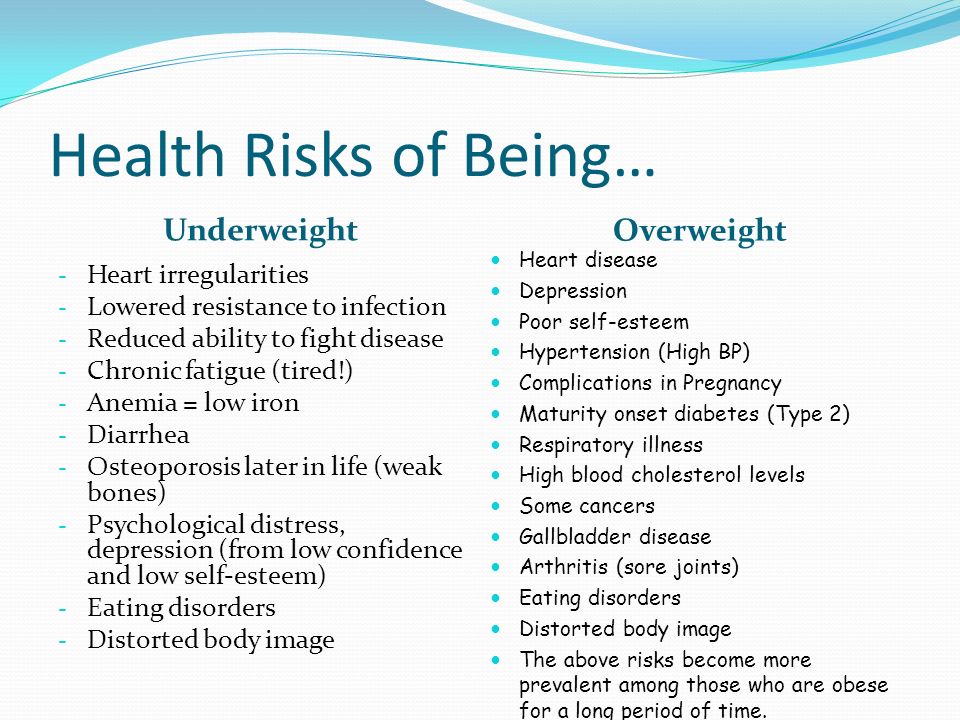 Health Risks of Being…

Underweight

- Heart irregularities
- Lowered resistance to infection
- Reduced ability to fight disease
- Chronic fatigue (tired!)
- Anemia = low iron
- Diarrhea
- Osteoporosis later in life (weak bones)
- Psychological distress, depression (from low confidence and low self-esteem)
- Eating disorders
- Distorted body image

Overweight

- Heart disease
- Depression
- Poor self-esteem
- Hypertension (High BP)
- Complications in Pregnancy
- Maturity onset diabetes (Type 2)
- Respiratory illness
- High blood cholesterol levels
- Some cancers
- Gallbladder disease
- Arthritis (sore joints)
- Eating disorders
- Distorted body image
- The above risks become more prevalent among those who are obese for a long period of time.